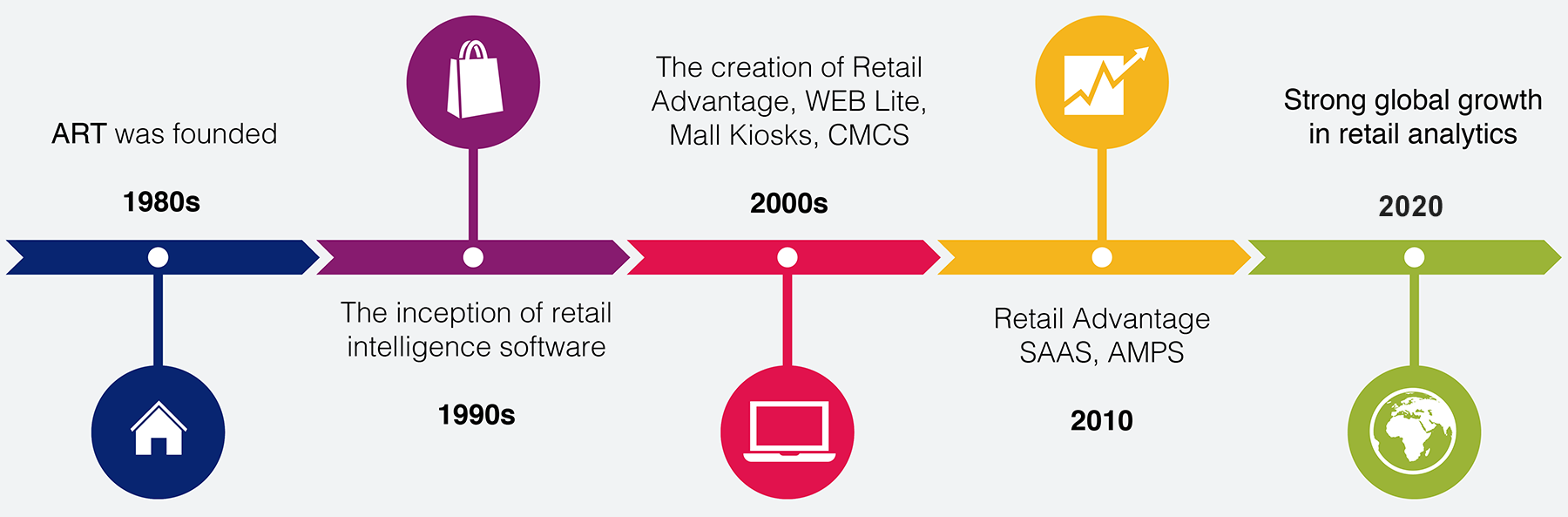 ART was founded

1980s

The inception of retail intelligence software

1990s

The creation of Retail Advantage, WEB Lite, Mall Kiosks, CMCS

2000s

Retail Advantage SAAS, AMPS

2010

Strong global growth in retail analytics

2020